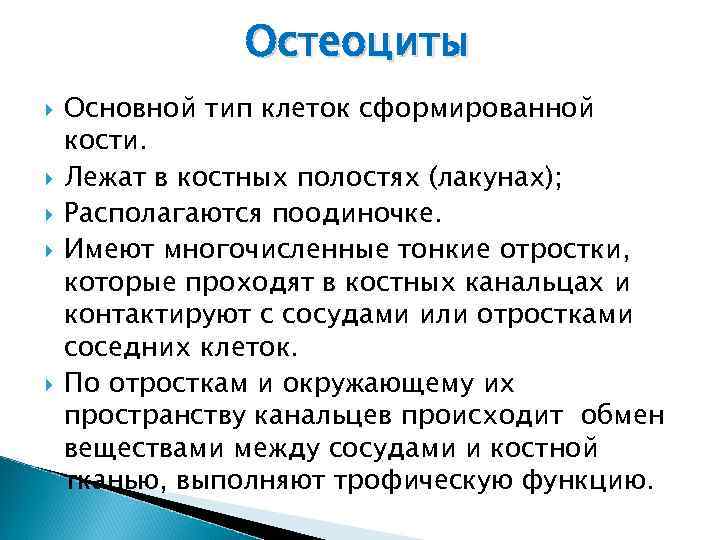 Остеоциты

Основной тип клеток сформированной кости.

Лежат в костных полостях (лакунах);

Располагаются поодиночке.

Имеют многочисленные тонкие отростки, которые проходят в костных канальцах и контактируют с сосудами или отростками соседних клеток.

По отросткам и окружающему их пространству канальцев происходит обмен веществами между сосудами и костной тканью, выполняют трофическую функцию.